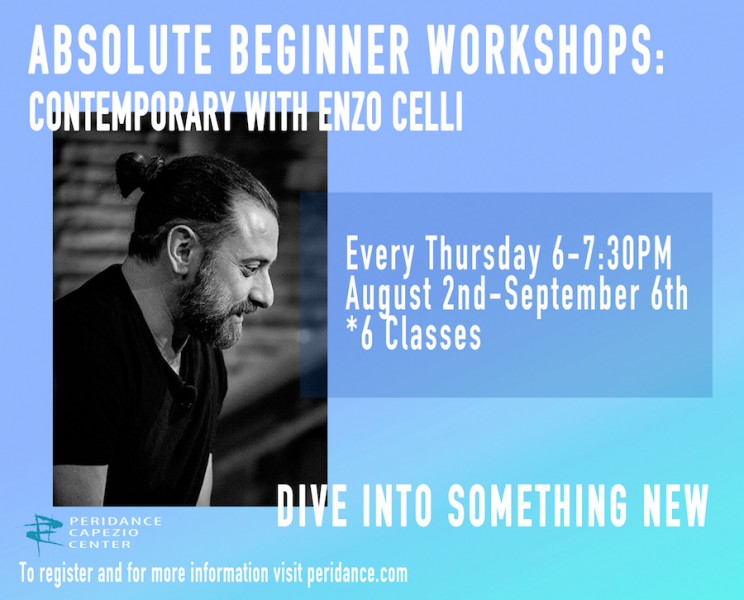 ABSOLUTE BEGINNER WORKSHOPS:
CONTEMPORARY WITH ENZO CELLI

Every Thursday 6-7:30PM
August 2nd-September 6th
*6 Classes

DIVE INTO SOMETHING NEW

PERIDANCE CAPEZIO CENTER

To register and for more information visit peridance.com